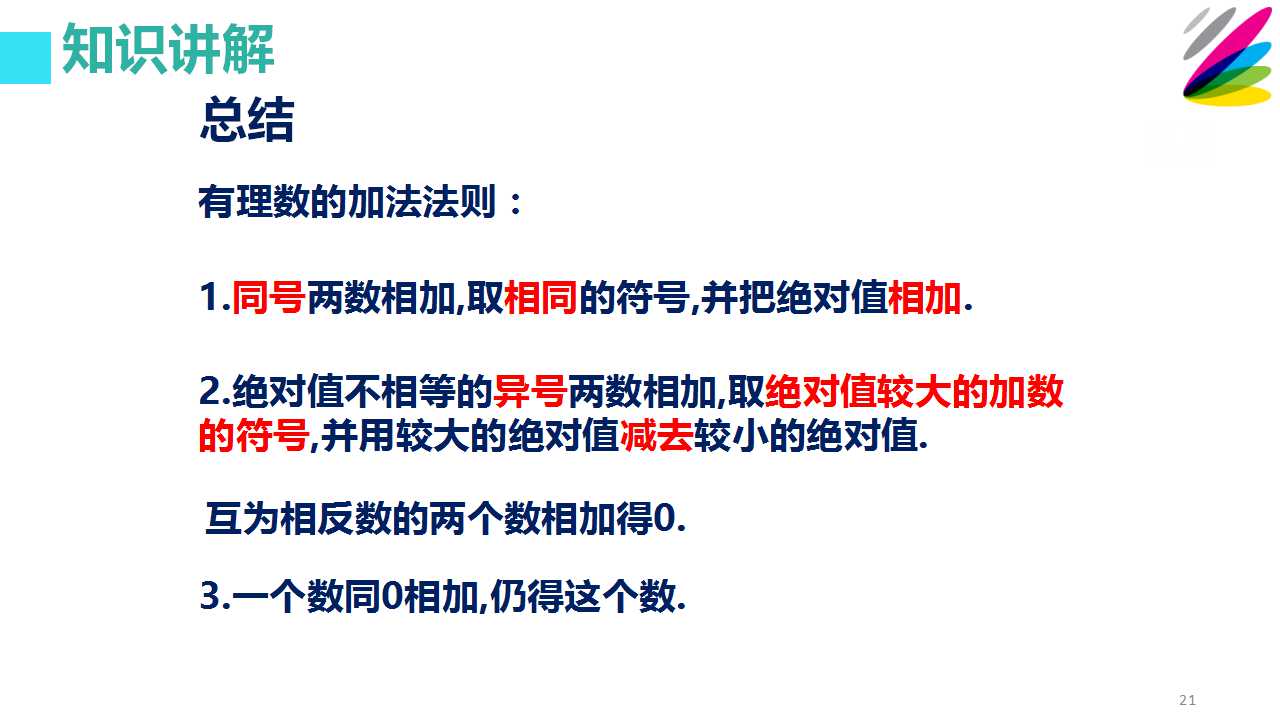 知识讲解

总结

有理数的加法法则：

1.同号两数相加,取相同的符号,并把绝对值相加.

2.绝对值不相等的异号两数相加,取绝对值较大的加数的符号,并用较大的绝对值减去较小的绝对值.

互为相反数的两个数相加得0.

3.一个数同0相加,仍得这个数.

21